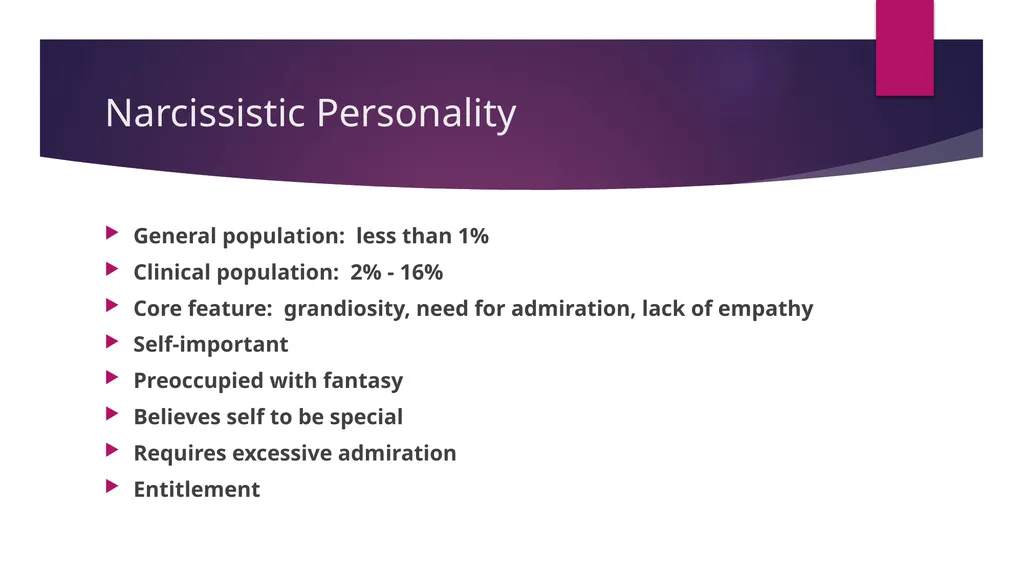 Narcissistic Personality

General population:  less than 1%
Clinical population:  2% - 16%
Core feature:  grandiosity, need for admiration, lack of empathy
Self-important
Preoccupied with fantasy
Believes self to be special
Requires excessive admiration
Entitlement